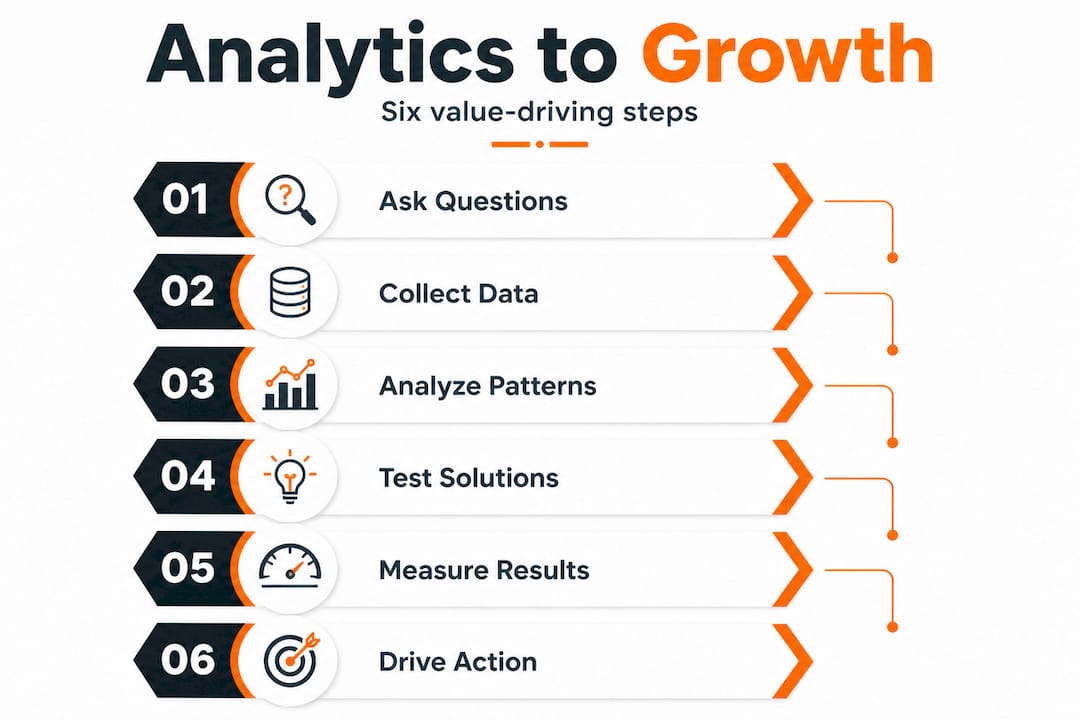 Analytics to Growth

Six value-driving steps

01 Ask Questions

02 Collect Data

03 Analyze Patterns

04 Test Solutions

05 Measure Results

06 Drive Action